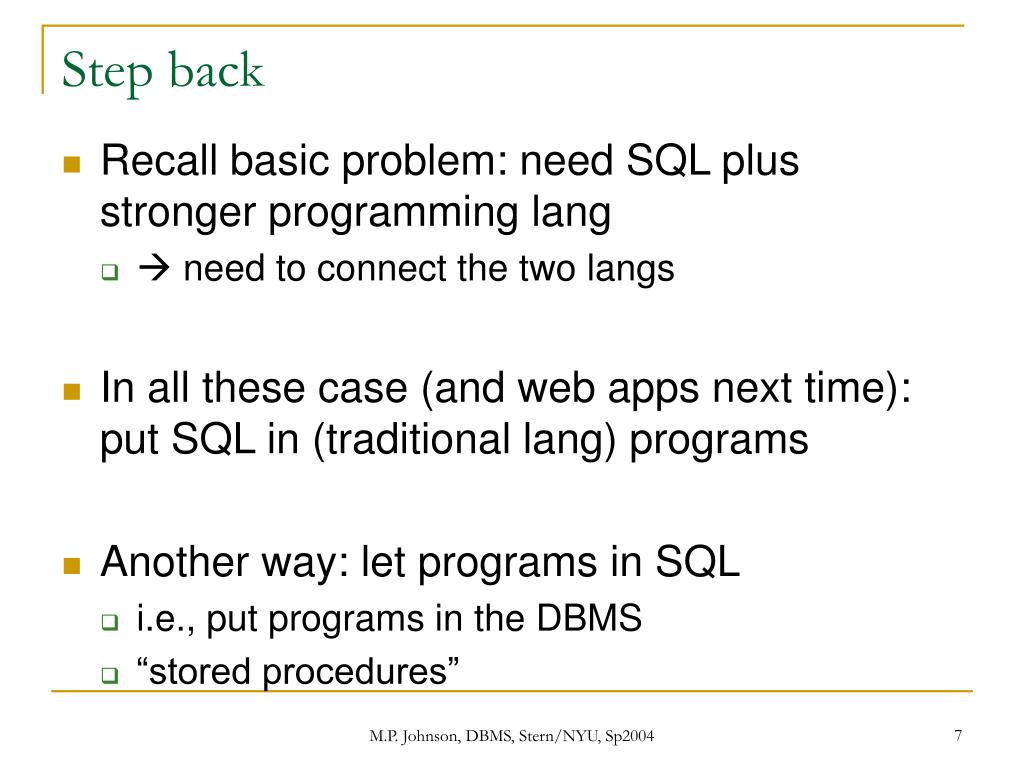 Step back

Recall basic problem: need SQL plus stronger programming lang

→ need to connect the two langs

In all these case (and web apps next time): put SQL in (traditional lang) programs

Another way: let programs in SQL

i.e., put programs in the DBMS

“stored procedures”

M.P. Johnson, DBMS, Stern/NYU, Sp2004

7